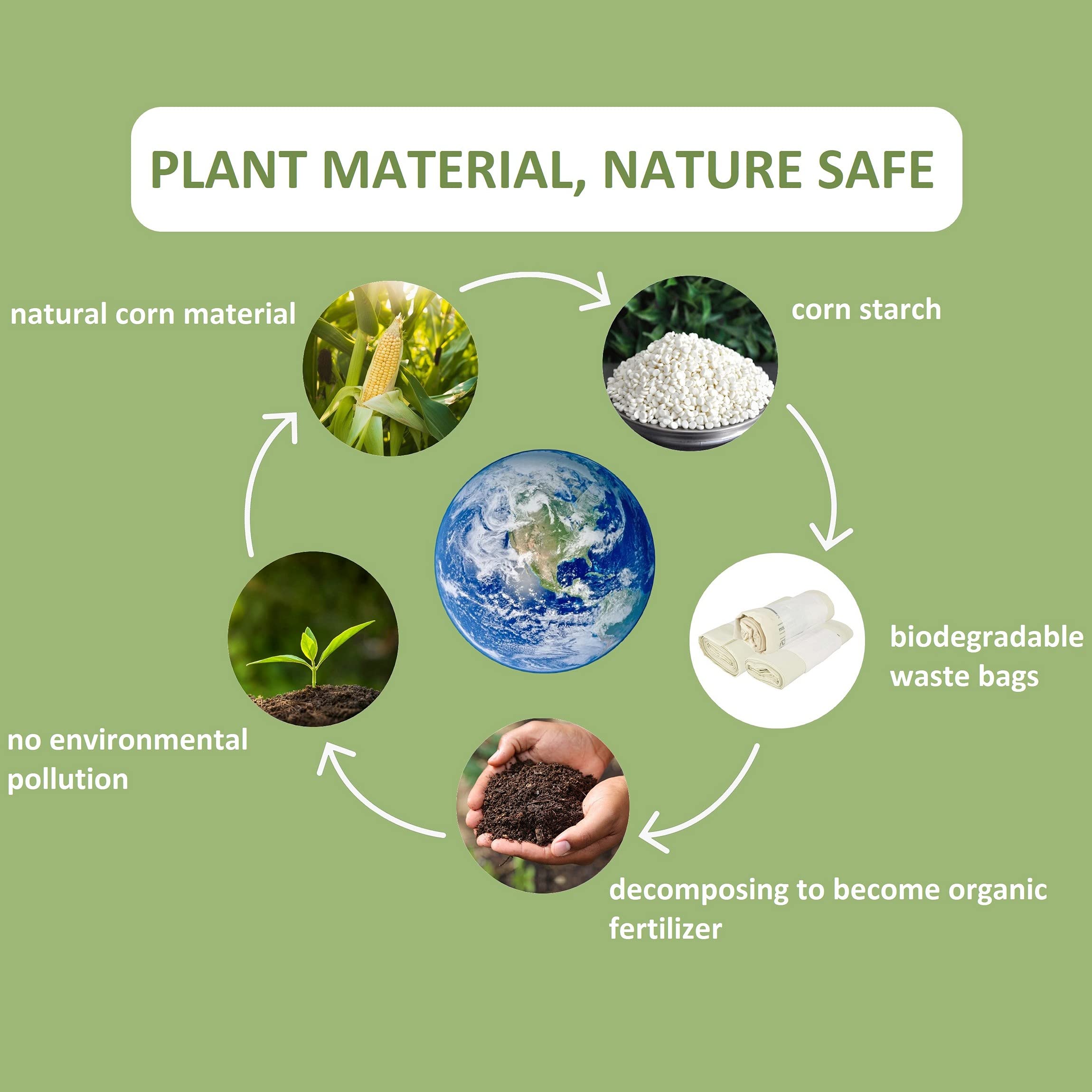 PLANT MATERIAL, NATURE SAFE

natural corn material

corn starch

biodegradable waste bags

decomposing to become organic fertilizer

no environmental pollution